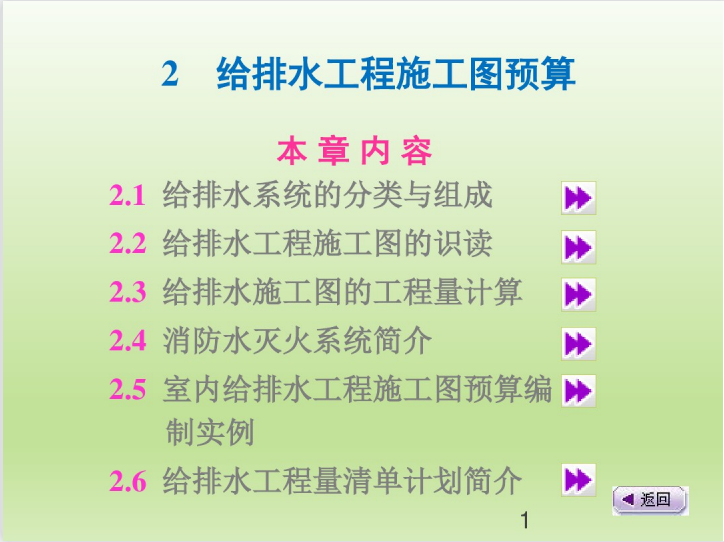 2　给排水工程施工图预算

本 章 内 容

2.1 给排水系统的分类与组成

2.2 给排水工程施工图的识读

2.3 给排水施工图的工程量计算

2.4 消防水灭火系统简介

2.5 室内给排水工程施工图预算编制实例

2.6 给排水工程量清单计划简介

返回

1